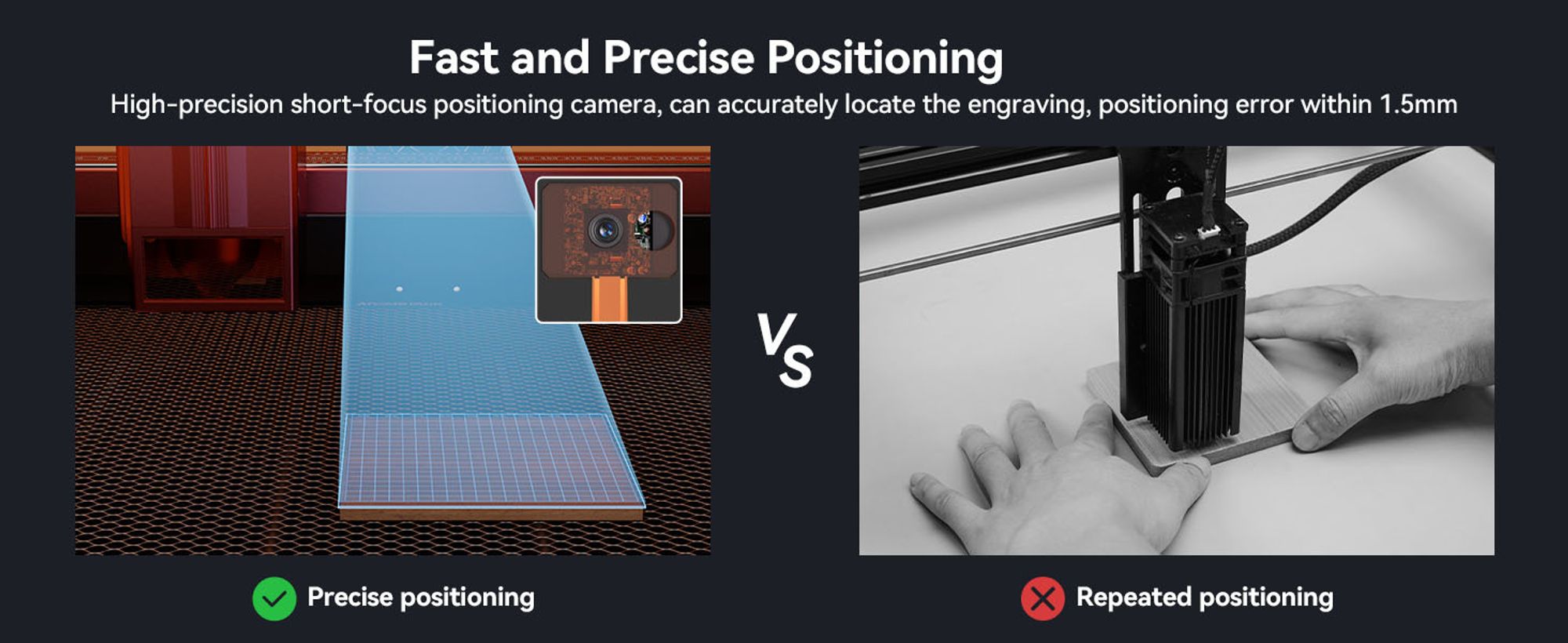 Fast and Precise Positioning

High-precision short-focus positioning camera, can accurately locate the engraving, positioning error within 1.5mm

VS

Precise positioning

Repeated positioning